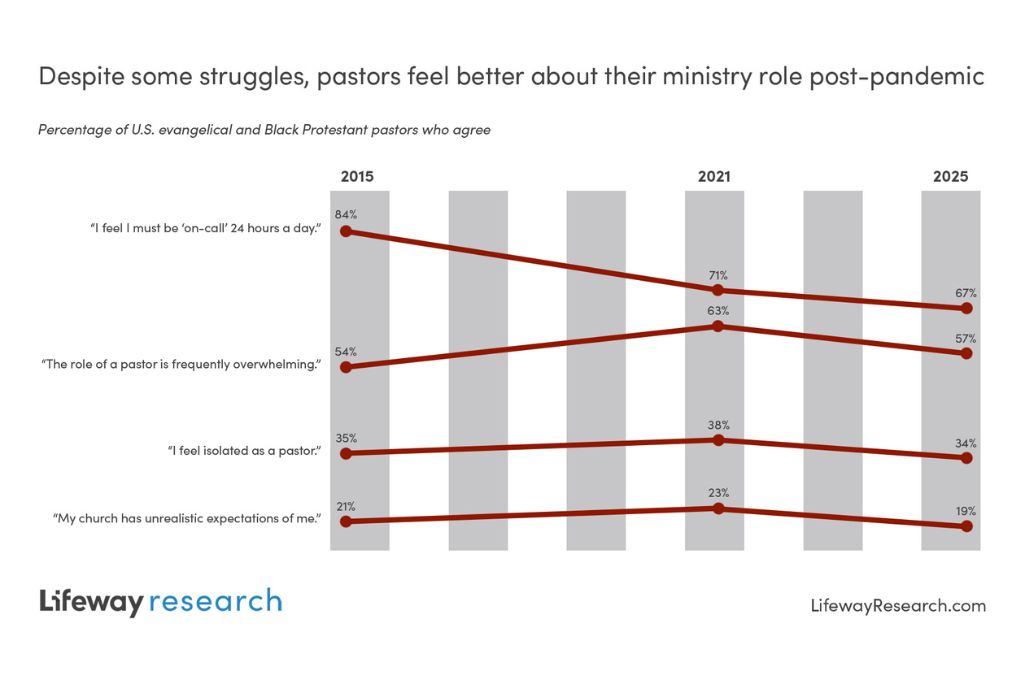 Despite some struggles, pastors feel better about their ministry role post-pandemic

Percentage of U.S. evangelical and Black Protestant pastors who agree

2015 2021 2025

"I feel I must be 'on-call' 24 hours a day." 84% 71% 67%

"The role of a pastor is frequently overwhelming." 54% 63% 57%

"I feel isolated as a pastor." 35% 38% 34%

"My church has unrealistic expectations of me." 21% 23% 19%

Lifeway research

LifewayResearch.com